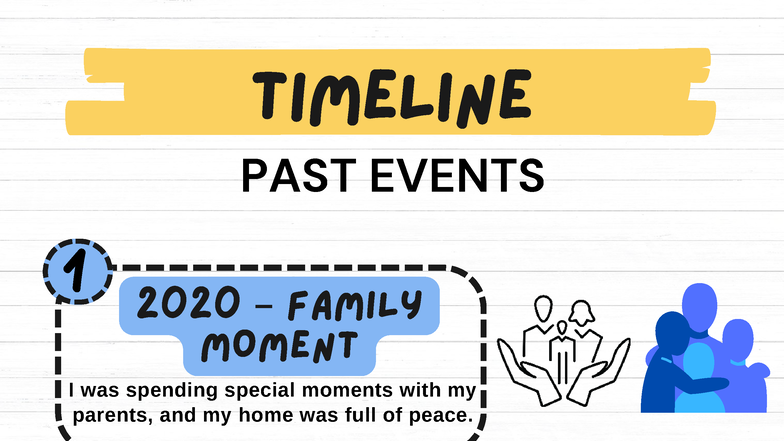 TIMELINE

PAST EVENTS

1

2020 – FAMILY MOMENT

I was spending special moments with my parents, and my home was full of peace.